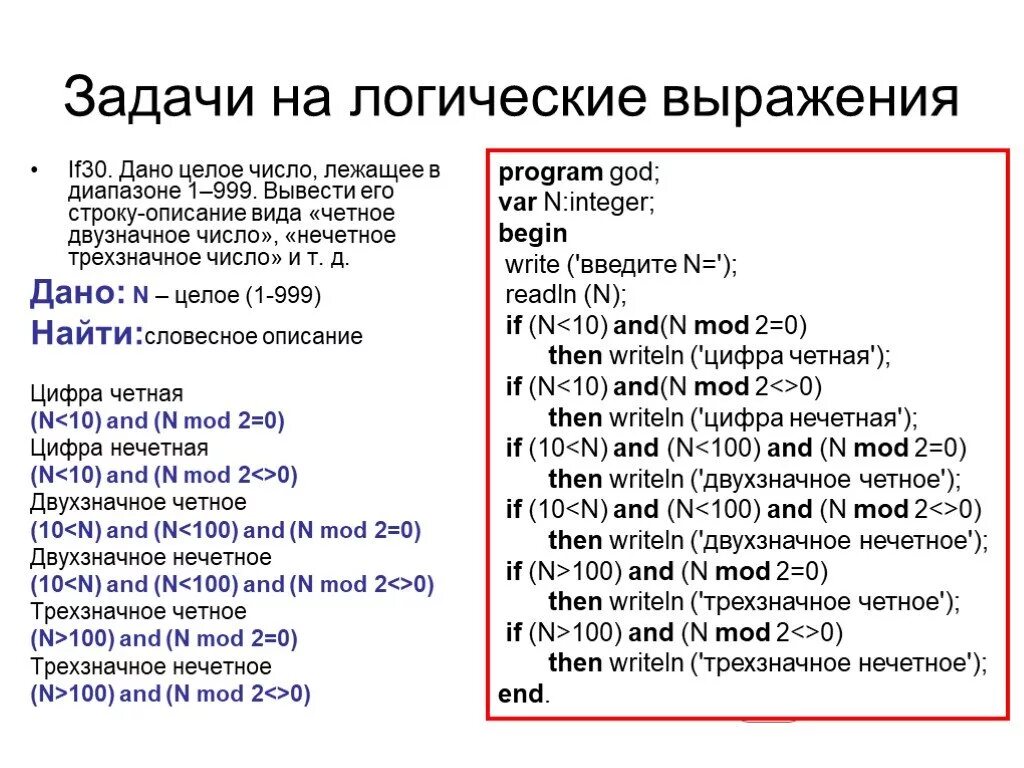 Задачи на логические выражения

• If30. Дано целое число, лежащее в диапазоне 1–999. Вывести его строку-описание вида «четное двузначное число», «нечетное трехзначное число» и т. д.

Дано: N – целое (1-999)
Найти:словесное описание

Цифра четная
(N<10) and (N mod 2=0)
Цифра нечетная
(N<10) and (N mod 2<>0)
Двухзначное четное
(10<N) and (N<100) and (N mod 2=0)
Двухзначное нечетное
(10<N) and (N<100) and (N mod 2<>0)
Трехзначное четное
(N>100) and (N mod 2=0)
Трехзначное нечетное
(N>100) and (N mod 2<>0)

program god;
var N:integer;
begin
write ('введите N=');
readln (N);
if (N<10) and(N mod 2=0)
then writeln ('цифра четная');
if (N<10) and(N mod 2<>0)
then writeln ('цифра нечетная');
if (10<N) and (N<100) and (N mod 2=0)
then writeln ('двухзначное четное');
if (10<N) and (N<100) and (N mod 2<>0)
then writeln ('двухзначное нечетное');
if (N>100) and (N mod 2=0)
then writeln ('трехзначное четное');
if (N>100) and (N mod 2<>0)
then writeln ('трехзначное нечетное');
end.